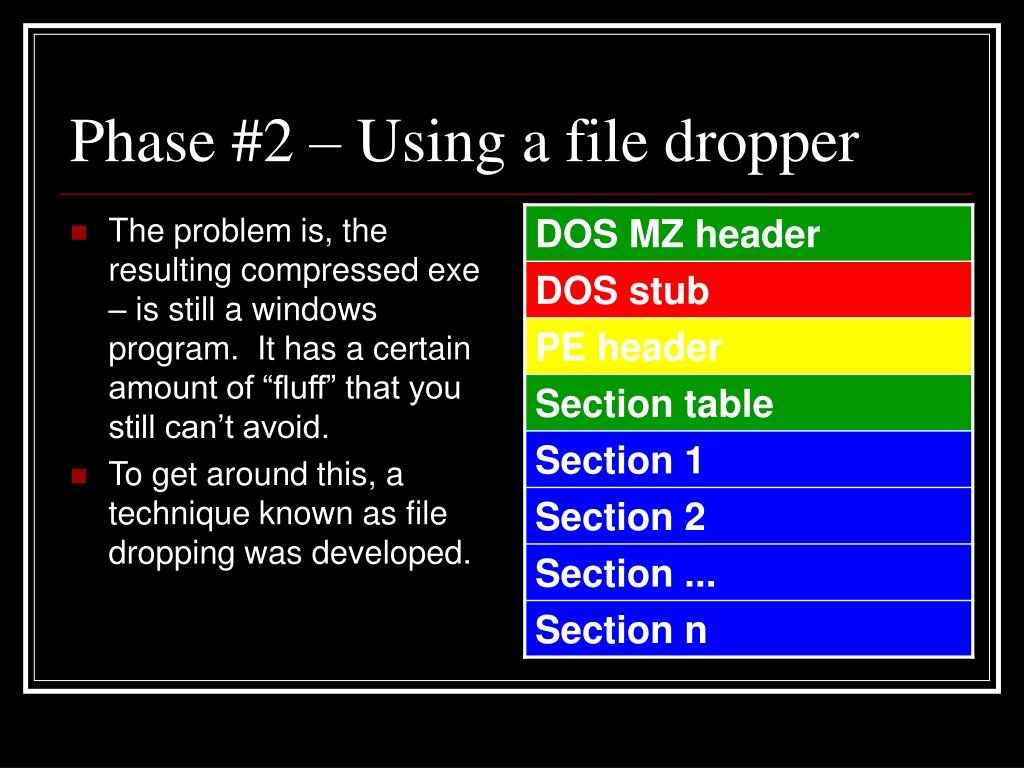 Phase #2 – Using a file dropper

The problem is, the resulting compressed exe – is still a windows program. It has a certain amount of “fluff” that you still can’t avoid.

To get around this, a technique known as file dropping was developed.

| DOS MZ header |
|---|
| DOS stub |
| PE header |
| Section table |
| Section 1 |
| Section 2 |
| Section ... |
| Section n |